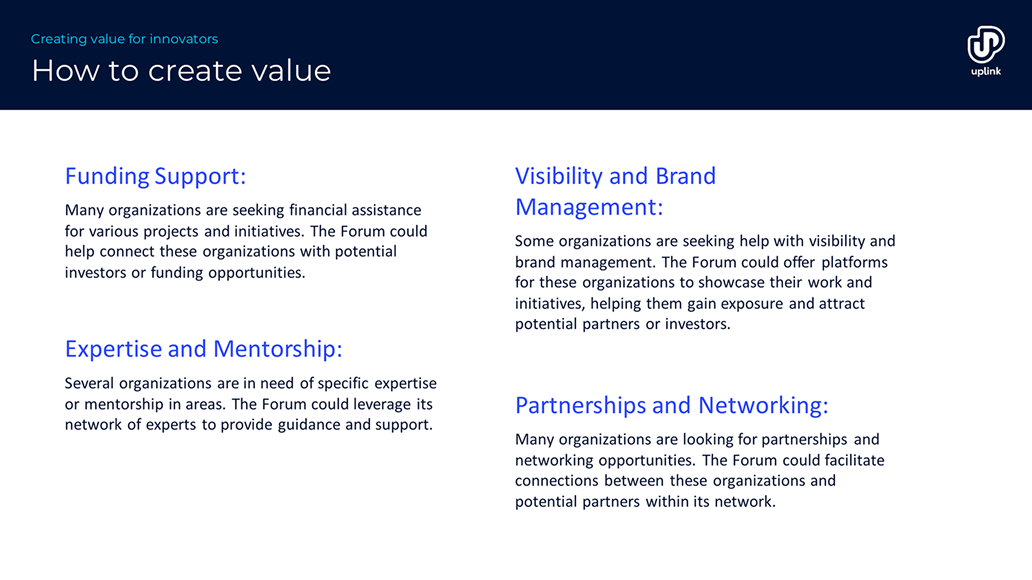 Creating value for innovators

How to create value

uplink

Funding Support:

Many organizations are seeking financial assistance for various projects and initiatives. The Forum could help connect these organizations with potential investors or funding opportunities.

Expertise and Mentorship:

Several organizations are in need of specific expertise or mentorship in areas. The Forum could leverage its network of experts to provide guidance and support.

Visibility and Brand Management:

Some organizations are seeking help with visibility and brand management. The Forum could offer platforms for these organizations to showcase their work and initiatives, helping them gain exposure and attract potential partners or investors.

Partnerships and Networking:

Many organizations are looking for partnerships and networking opportunities. The Forum could facilitate connections between these organizations and potential partners within its network.